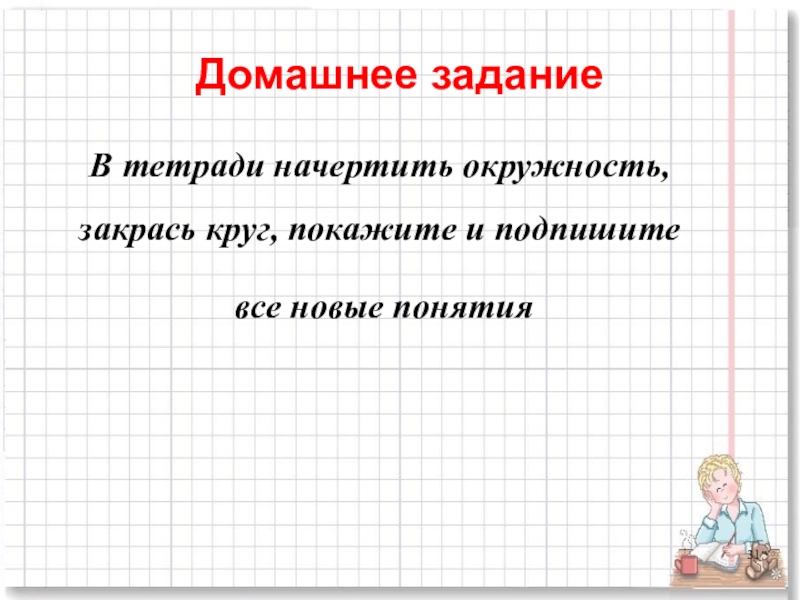 Домашнее задание

В тетради начертить окружность, закрась круг, покажите и подпишите все новые понятия